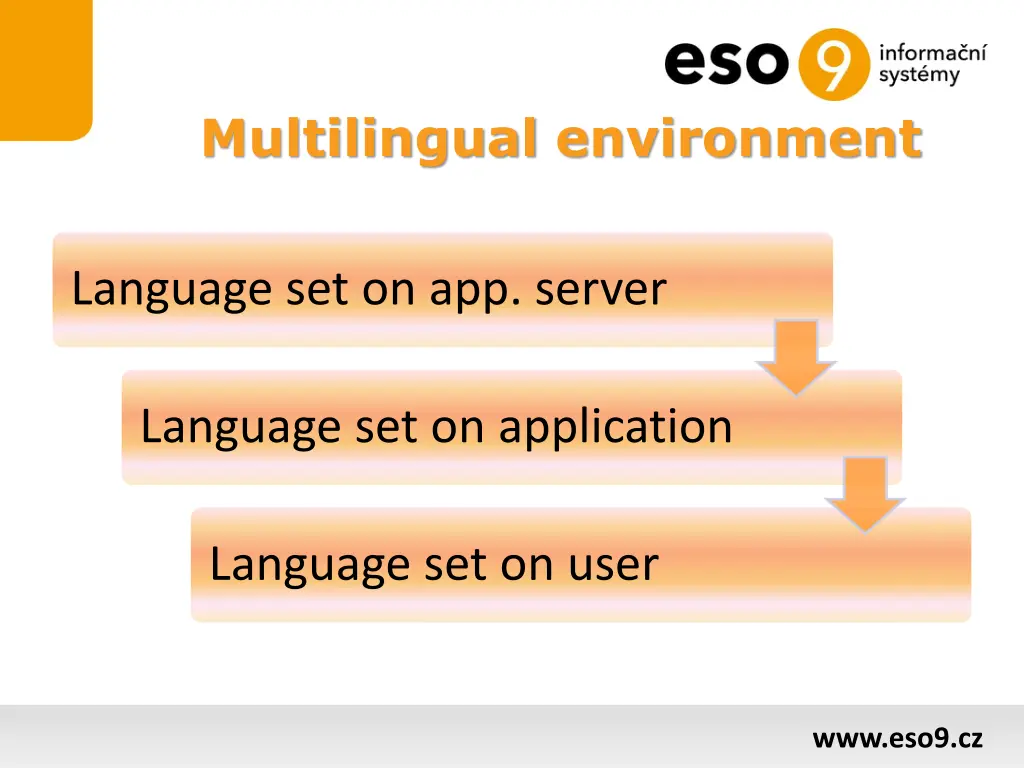 eso 9 informační systémy

Multilingual environment

Language set on app. server

Language set on application

Language set on user

www.eso9.cz